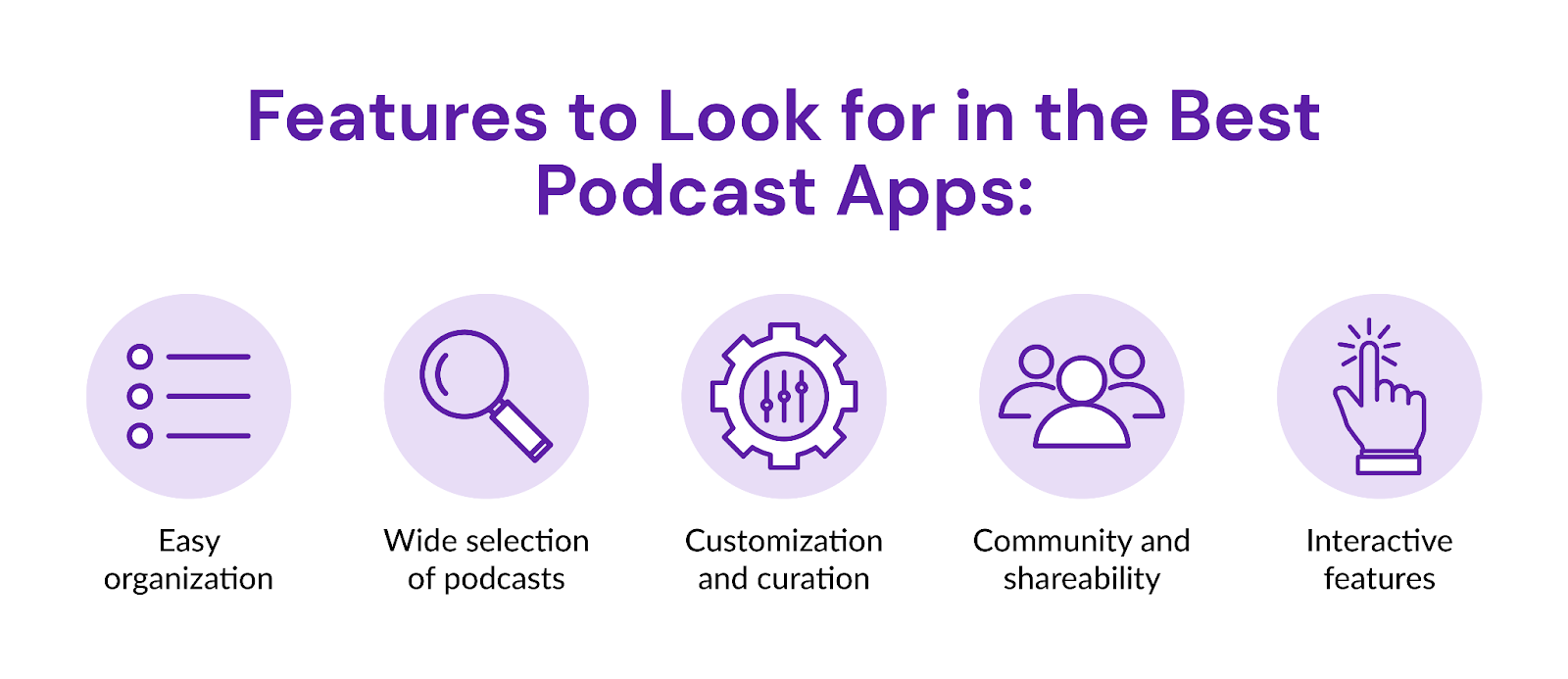 Features to Look for in the Best Podcast Apps:

Easy organization

Wide selection of podcasts

Customization and curation

Community and shareability

Interactive features